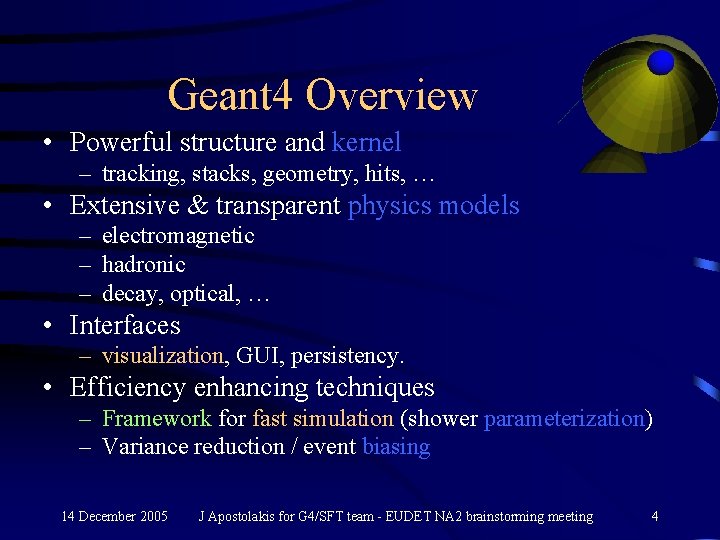 Geant4 Overview

• Powerful structure and kernel
– tracking, stacks, geometry, hits, …
• Extensive & transparent physics models
– electromagnetic
– hadronic
– decay, optical, …
• Interfaces
– visualization, GUI, persistency.
• Efficiency enhancing techniques
– Framework for fast simulation (shower parameterization)
– Variance reduction / event biasing

14 December 2005 J Apostolakis for G4/SFT team - EUDET NA2 brainstorming meeting 4